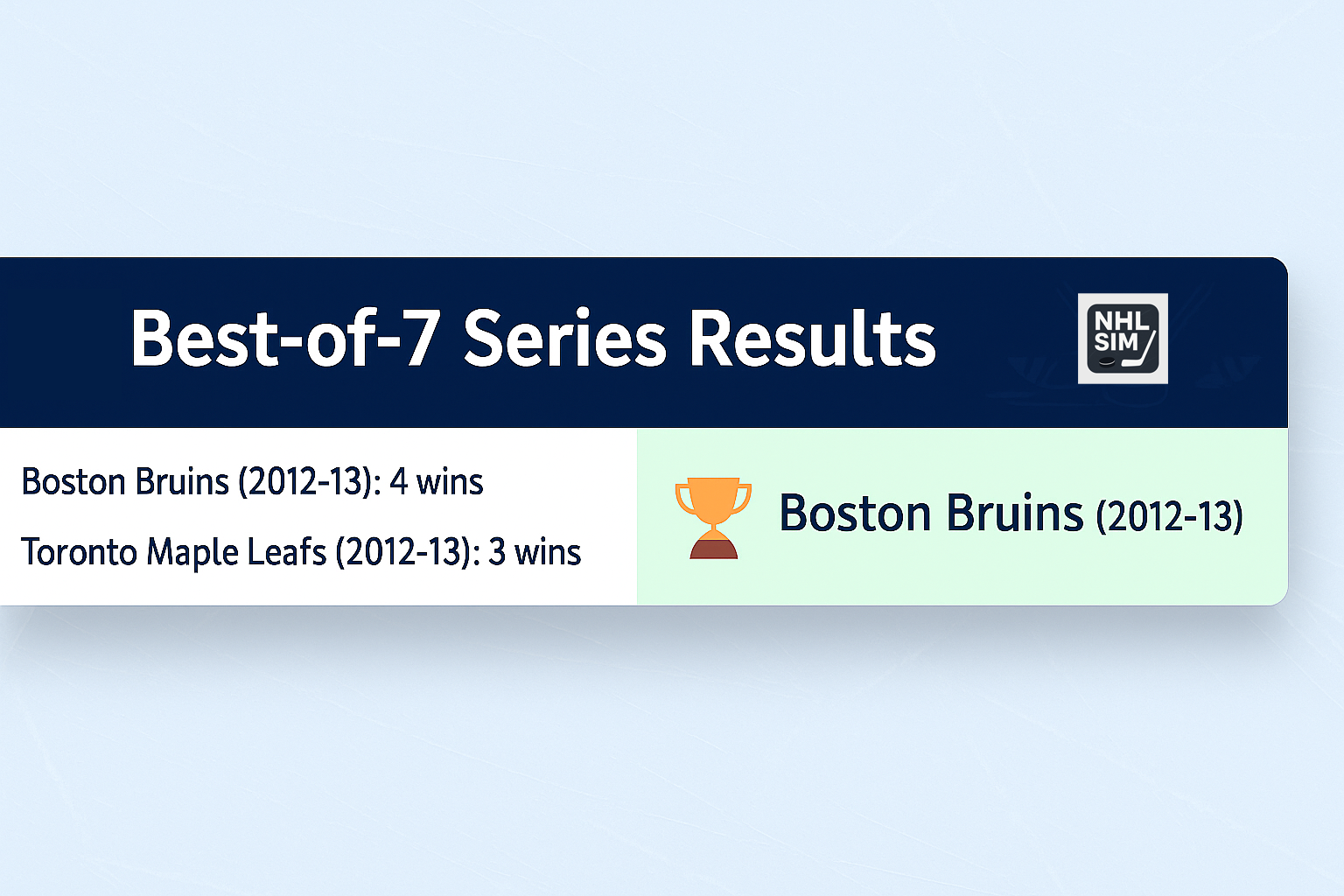 Best-of-7 Series Results

NHL SIM

Boston Bruins (2012-13): 4 wins

Toronto Maple Leafs (2012-13): 3 wins

Boston Bruins (2012-13)